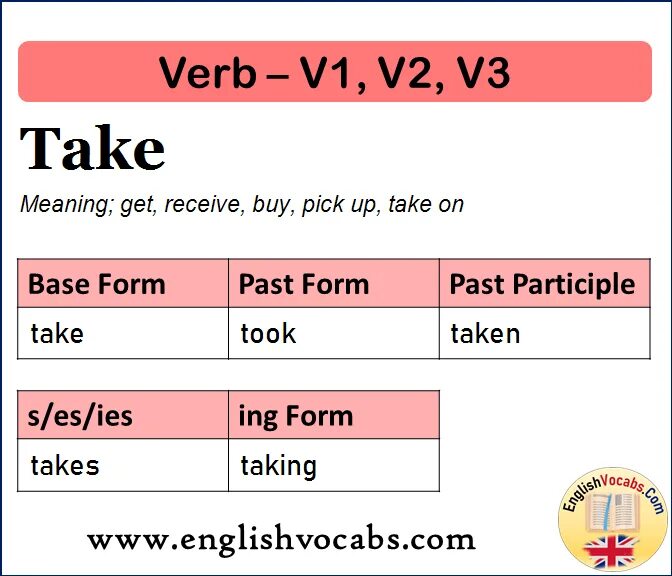 Verb – V1, V2, V3

Take

Meaning; get, receive, buy, pick up, take on

| Base Form | Past Form | Past Participle |
|---|---|---|
| take | took | taken |

| s/es/ies | ing Form |
|---|---|
| takes | taking |

www.englishvocabs.com

EnglishVocabs.Com